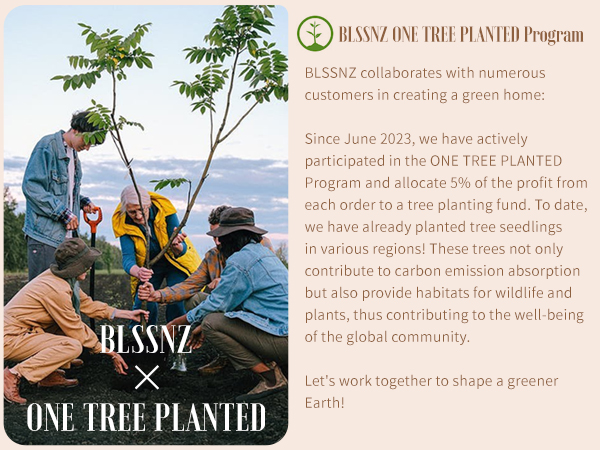 BLSSNZ
×
ONE TREE PLANTED

BLSSNZ ONE TREE PLANTED Program

BLSSNZ collaborates with numerous customers in creating a green home:

Since June 2023, we have actively participated in the ONE TREE PLANTED Program and allocate 5% of the profit from each order to a tree planting fund. To date, we have already planted tree seedlings in various regions! These trees not only contribute to carbon emission absorption but also provide habitats for wildlife and plants, thus contributing to the well-being of the global community.

Let's work together to shape a greener Earth!